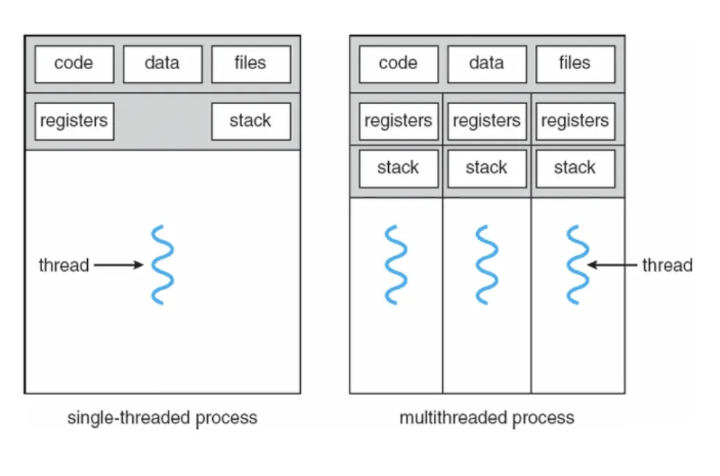 code
data
files
registers
stack
thread
single-threaded process

code
data
files
registers
registers
registers
stack
stack
stack
thread
multithreaded process